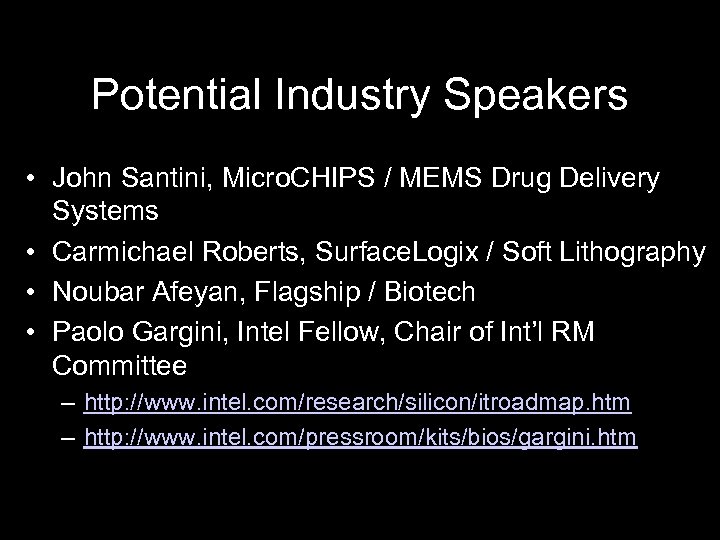 Potential Industry Speakers

• John Santini, MicroCHIPS / MEMS Drug Delivery Systems
• Carmichael Roberts, SurfaceLogix / Soft Lithography
• Noubar Afeyan, Flagship / Biotech
• Paolo Gargini, Intel Fellow, Chair of Int'l RM Committee
– http://www.intel.com/research/silicon/itroadmap.htm
– http://www.intel.com/pressroom/kits/bios/gargini.htm